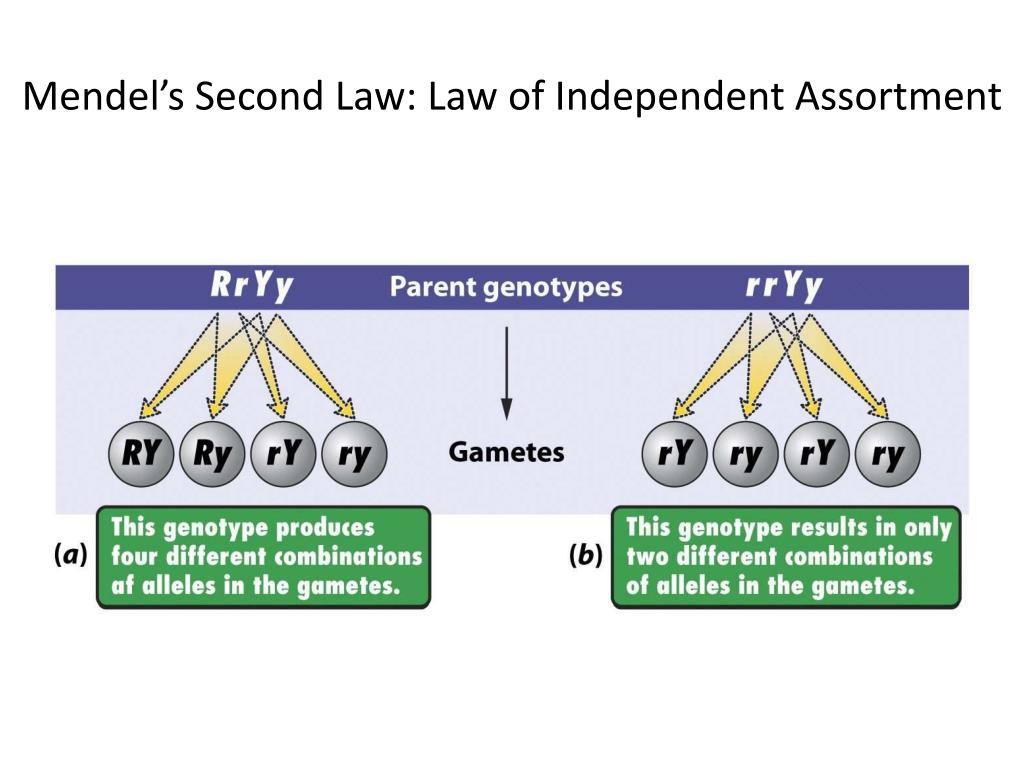 Mendel's Second Law: Law of Independent Assortment

RrYy

Parent genotypes

rrYy

RY Ry rY ry

Gametes

rY ry rY ry

(a) This genotype produces four different combinations af alleles in the gametes.

(b) This genotype results in only two different combinations of alleles in the gametes.